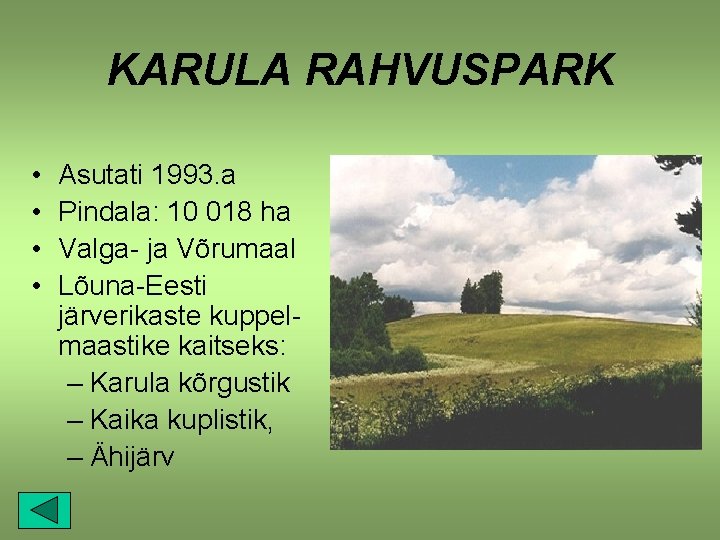 KARULA RAHVUSPARK

• Asutati 1993.a
• Pindala: 10 018 ha
• Valga- ja Võrumaal
• Lõuna-Eesti järverikaste kuppelmaastike kaitseks:
– Karula kõrgustik
– Kaika kuplistik,
– Ähijärv